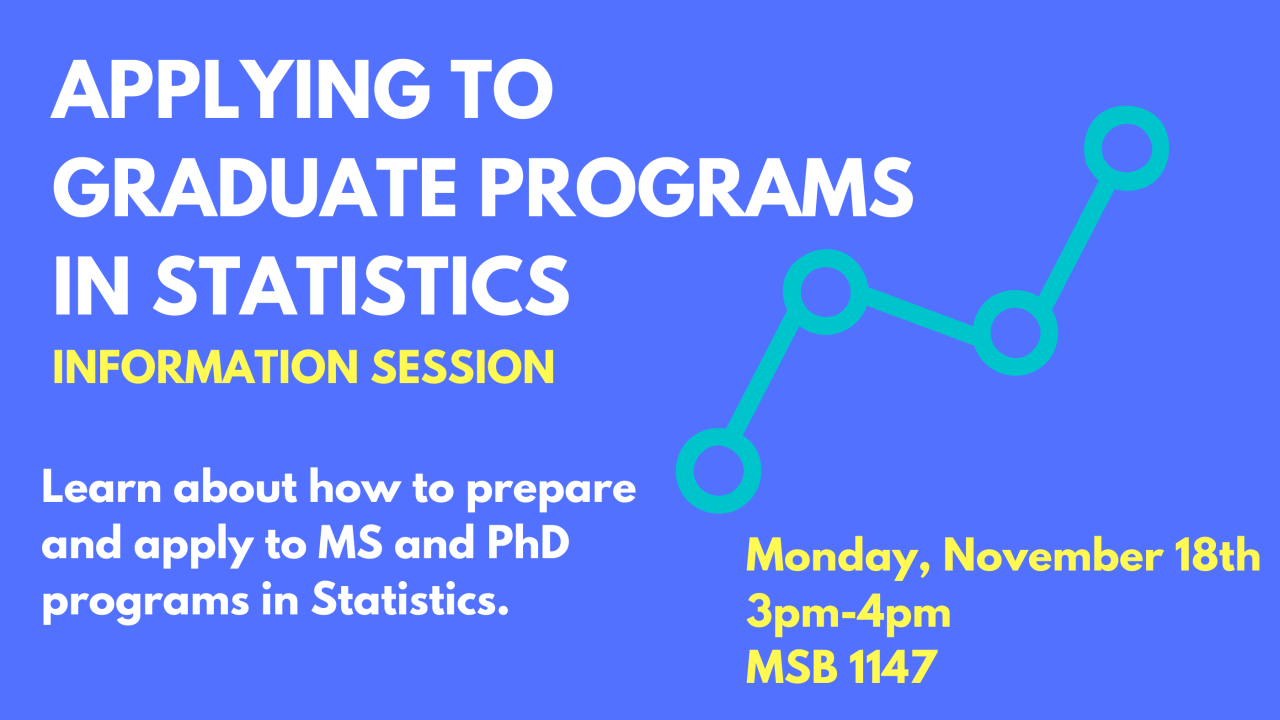 APPLYING TO GRADUATE PROGRAMS IN STATISTICS

INFORMATION SESSION

Learn about how to prepare and apply to MS and PhD programs in Statistics.

Monday, November 18th
3pm-4pm
MSB 1147